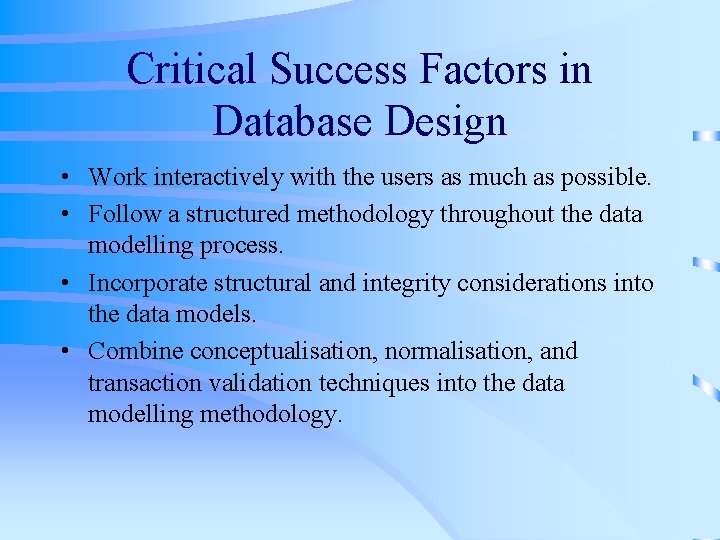 Critical Success Factors in Database Design

• Work interactively with the users as much as possible.
• Follow a structured methodology throughout the data modelling process.
• Incorporate structural and integrity considerations into the data models.
• Combine conceptualisation, normalisation, and transaction validation techniques into the data modelling methodology.